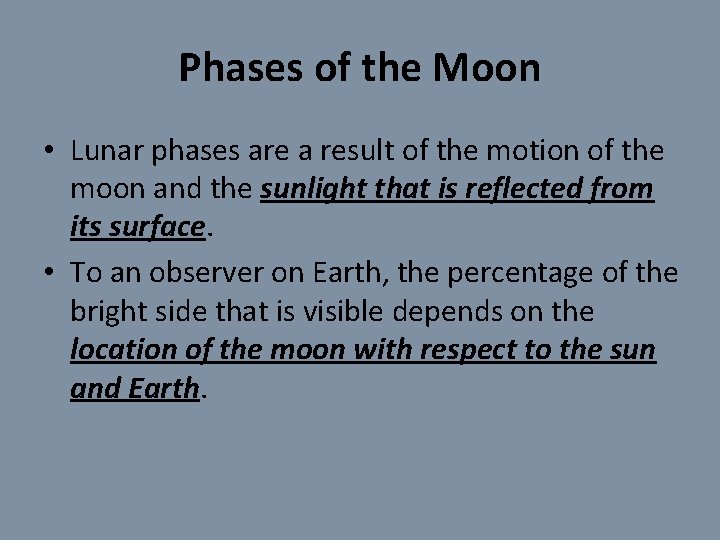 Phases of the Moon

• Lunar phases are a result of the motion of the moon and the sunlight that is reflected from its surface.

• To an observer on Earth, the percentage of the bright side that is visible depends on the location of the moon with respect to the sun and Earth.